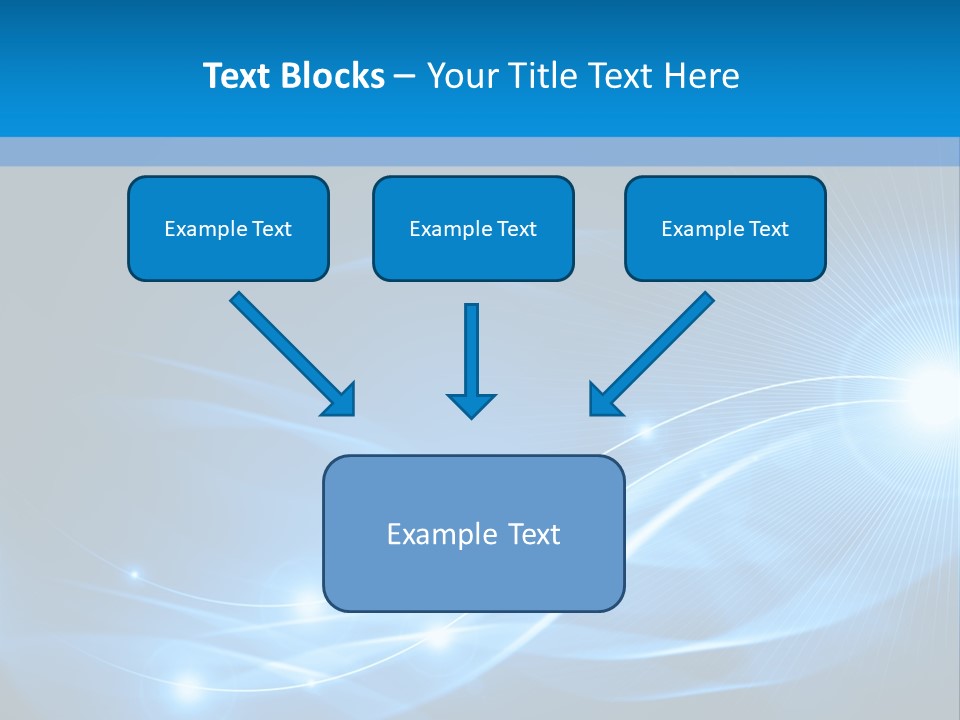 Text Blocks – Your Title Text Here

Example Text

Example Text

Example Text

Example Text